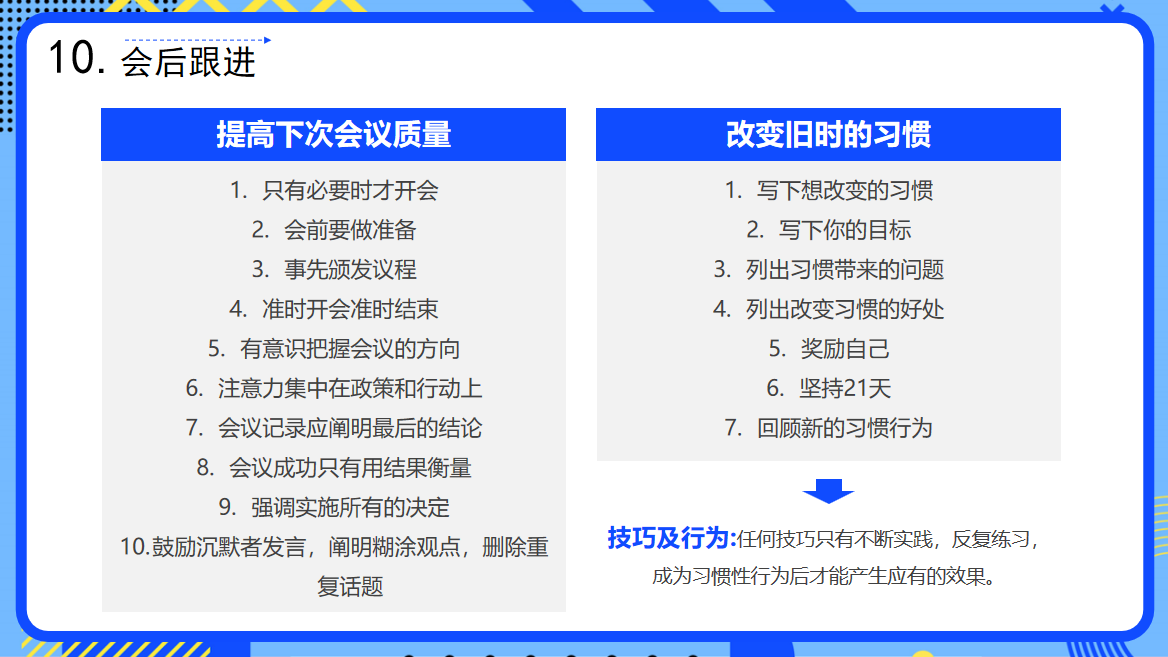 10. 会后跟进

提高下次会议质量

1. 只有必要时才开会
2. 会前要做准备
3. 事先颁发议程
4. 准时开会准时结束
5. 有意识把握会议的方向
6. 注意力集中在政策和行动上
7. 会议记录应阐明最后的结论
8. 会议成功只有用结果衡量
9. 强调实施所有的决定
10.鼓励沉默者发言，阐明糊涂观点，删除重复话题

改变旧时的习惯

1. 写下想改变的习惯
2. 写下你的目标
3. 列出习惯带来的问题
4. 列出改变习惯的好处
5. 奖励自己
6. 坚持21天
7. 回顾新的习惯行为

技巧及行为:任何技巧只有不断实践，反复练习，成为习惯性行为后才能产生应有的效果。